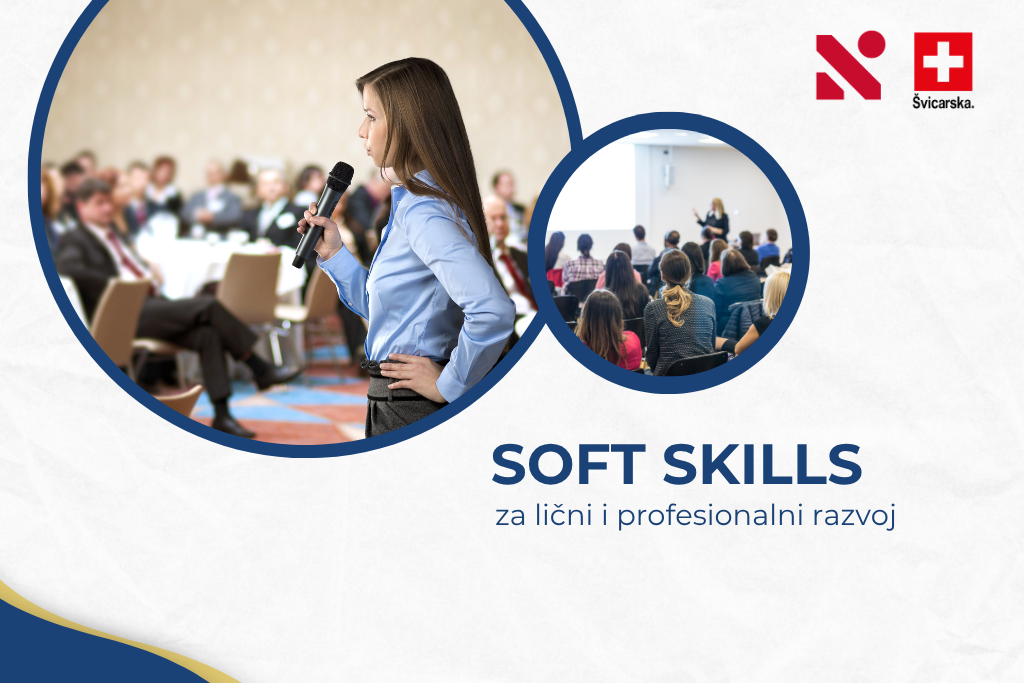 Švicarska.

SOFT SKILLS
za lični i profesionalni razvoj